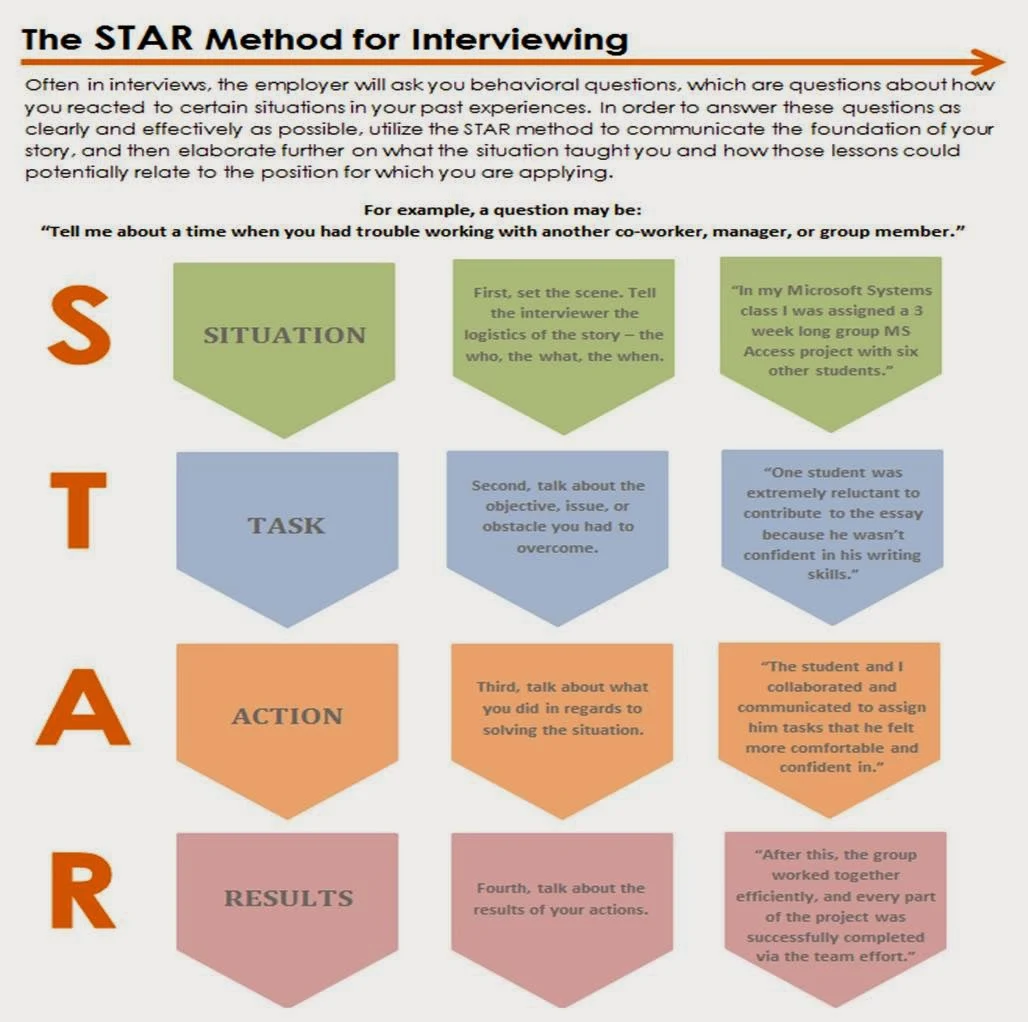 The STAR Method for Interviewing

Often in interviews, the employer will ask you behavioral questions, which are questions about how you reacted to certain situations in your past experiences. In order to answer these questions as clearly and effectively as possible, utilize the STAR method to communicate the foundation of your story, and then elaborate further on what the situation taught you and how those lessons could potentially relate to the position for which you are applying.

For example, a question may be:
"Tell me about a time when you had trouble working with another co-worker, manager, or group member."

S

SITUATION

First, set the scene. Tell the interviewer the logistics of the story – the who, the what, the when.

"In my Microsoft Systems class I was assigned a 3 week long group MS Access project with six other students."

T

TASK

Second, talk about the objective, issue, or obstacle you had to overcome.

"One student was extremely reluctant to contribute to the essay because he wasn't confident in his writing skills."

A

ACTION

Third, talk about what you did in regards to solving the situation.

"The student and I collaborated and communicated to assign him tasks that he felt more comfortable and confident in."

R

RESULTS

Fourth, talk about the results of your actions.

"After this, the group worked together efficiently, and every part of the project was successfully completed via the team effort."